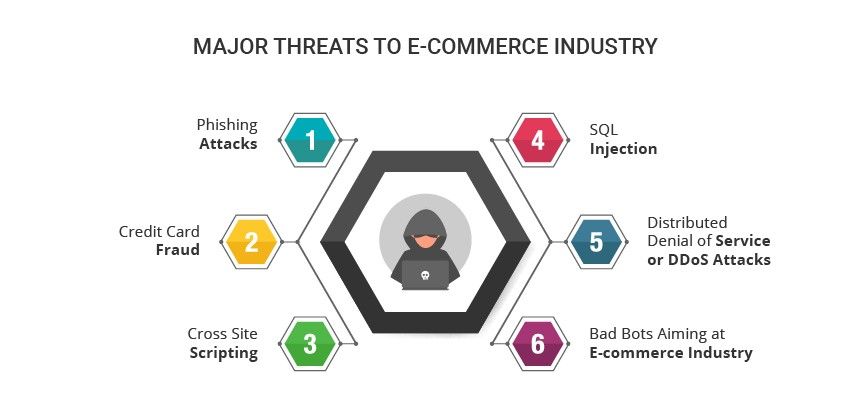 MAJOR THREATS TO E-COMMERCE INDUSTRY

Phishing Attacks
1

Credit Card Fraud
2

Cross Site Scripting
3

4
SQL Injection

5
Distributed Denial of Service or DDoS Attacks

6
Bad Bots Aiming at E-commerce Industry